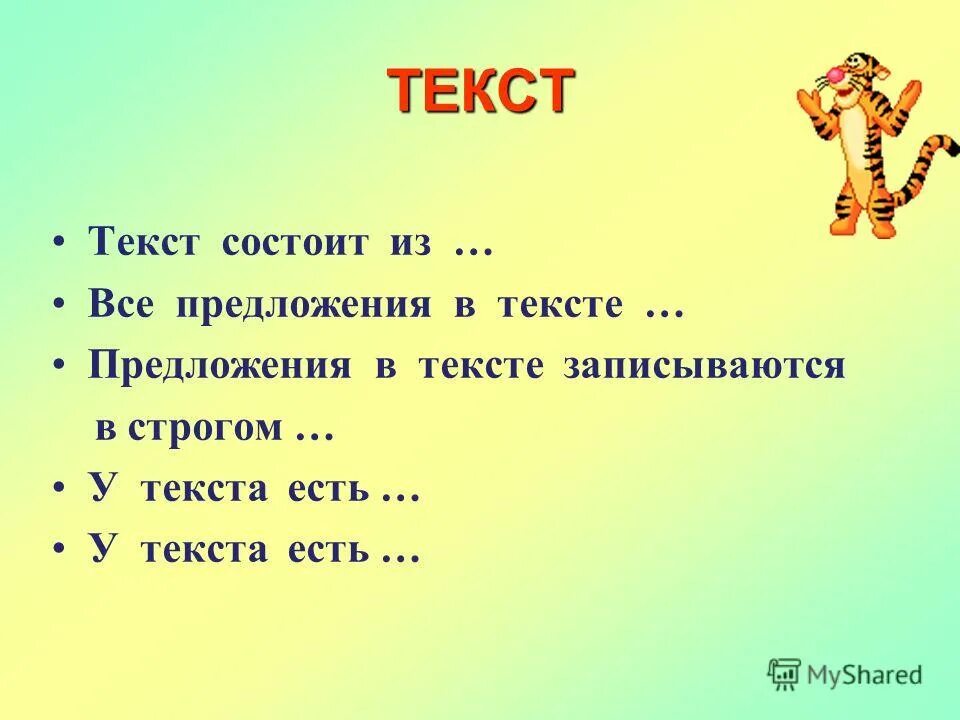 ТЕКСТ

• Текст состоит из …
• Все предложения в тексте …
• Предложения в тексте записываются в строгом …
• У текста есть …
• У текста есть …

MyShared